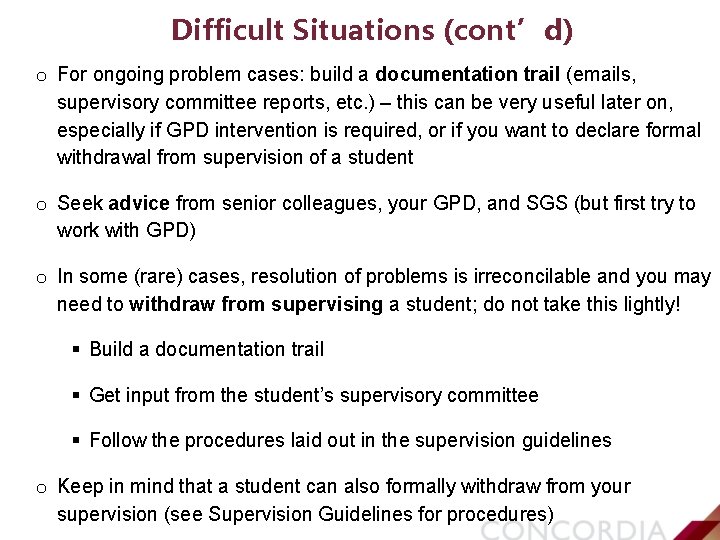 Difficult Situations (cont’d)

o For ongoing problem cases: build a documentation trail (emails, supervisory committee reports, etc.) – this can be very useful later on, especially if GPD intervention is required, or if you want to declare formal withdrawal from supervision of a student

o Seek advice from senior colleagues, your GPD, and SGS (but first try to work with GPD)

o In some (rare) cases, resolution of problems is irreconcilable and you may need to withdraw from supervising a student; do not take this lightly!

▪ Build a documentation trail

▪ Get input from the student’s supervisory committee

▪ Follow the procedures laid out in the supervision guidelines

o Keep in mind that a student can also formally withdraw from your supervision (see Supervision Guidelines for procedures)

CONCORDIA